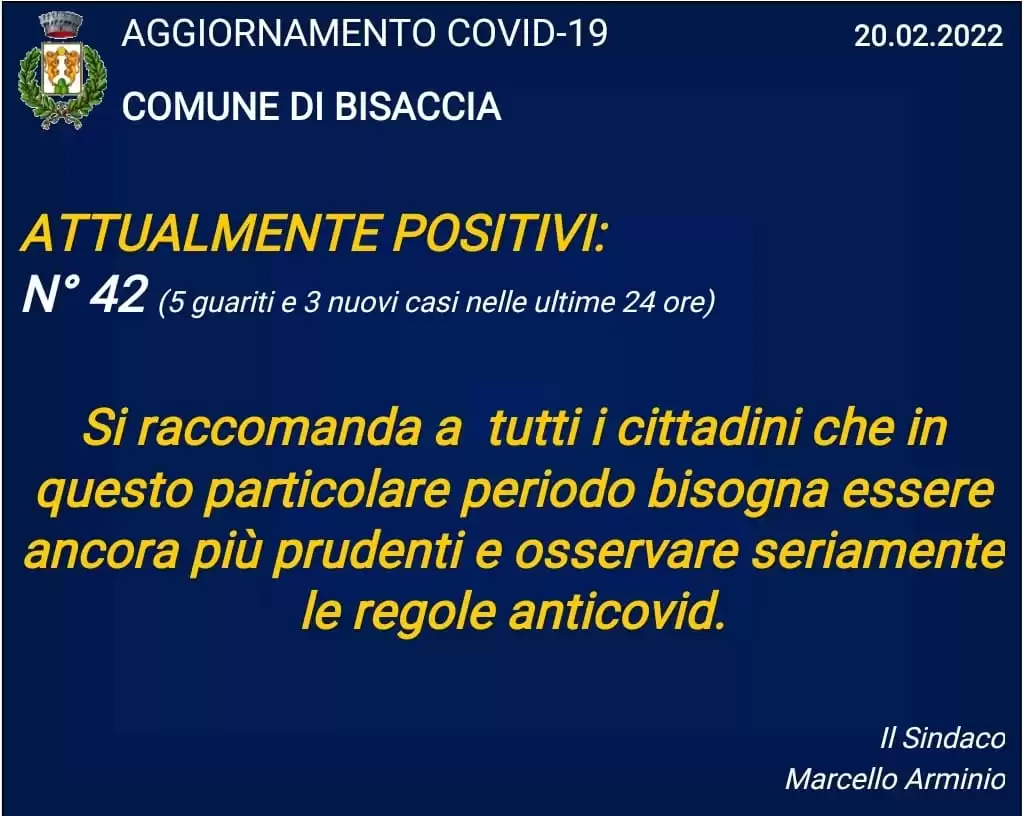 AGGIORNAMENTO COVID-19

20.02.2022

COMUNE DI BISACCIA

ATTUALMENTE POSITIVI:
N° 42 (5 guariti e 3 nuovi casi nelle ultime 24 ore)

Si raccomanda a tutti i cittadini che in questo particolare periodo bisogna essere ancora più prudenti e osservare seriamente le regole anticovid.

Il Sindaco
Marcello Arminio